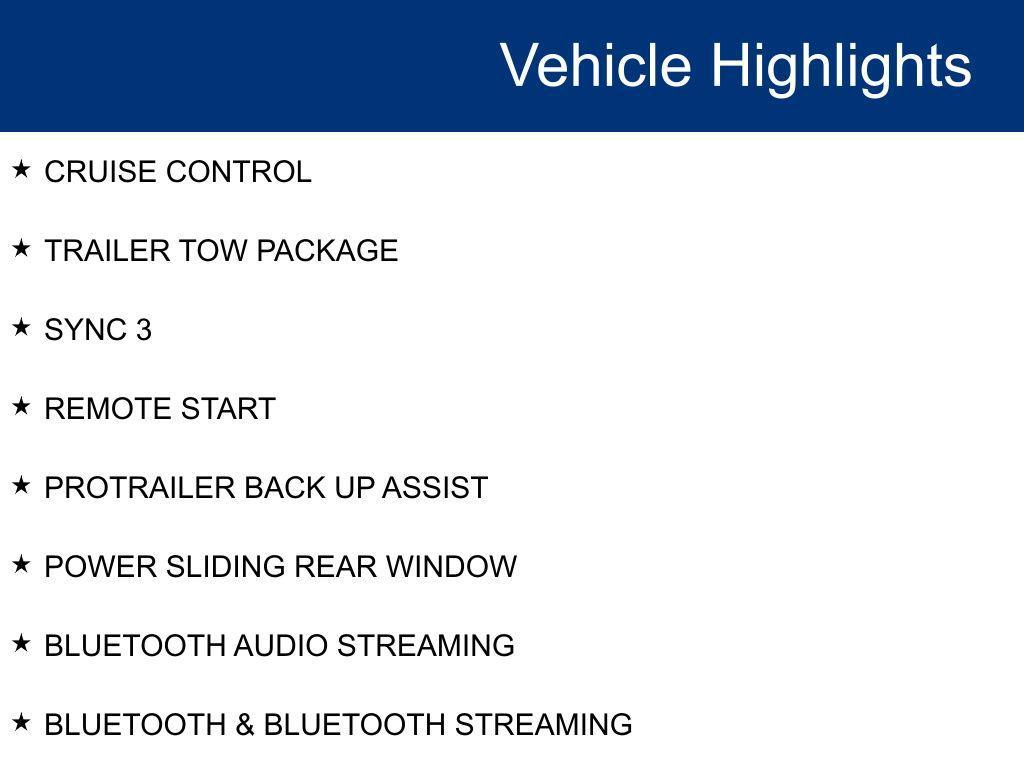 Vehicle Highlights

★ CRUISE CONTROL

★ TRAILER TOW PACKAGE

★ SYNC 3

★ REMOTE START

★ PROTRAILER BACK UP ASSIST

★ POWER SLIDING REAR WINDOW

★ BLUETOOTH AUDIO STREAMING

★ BLUETOOTH & BLUETOOTH STREAMING